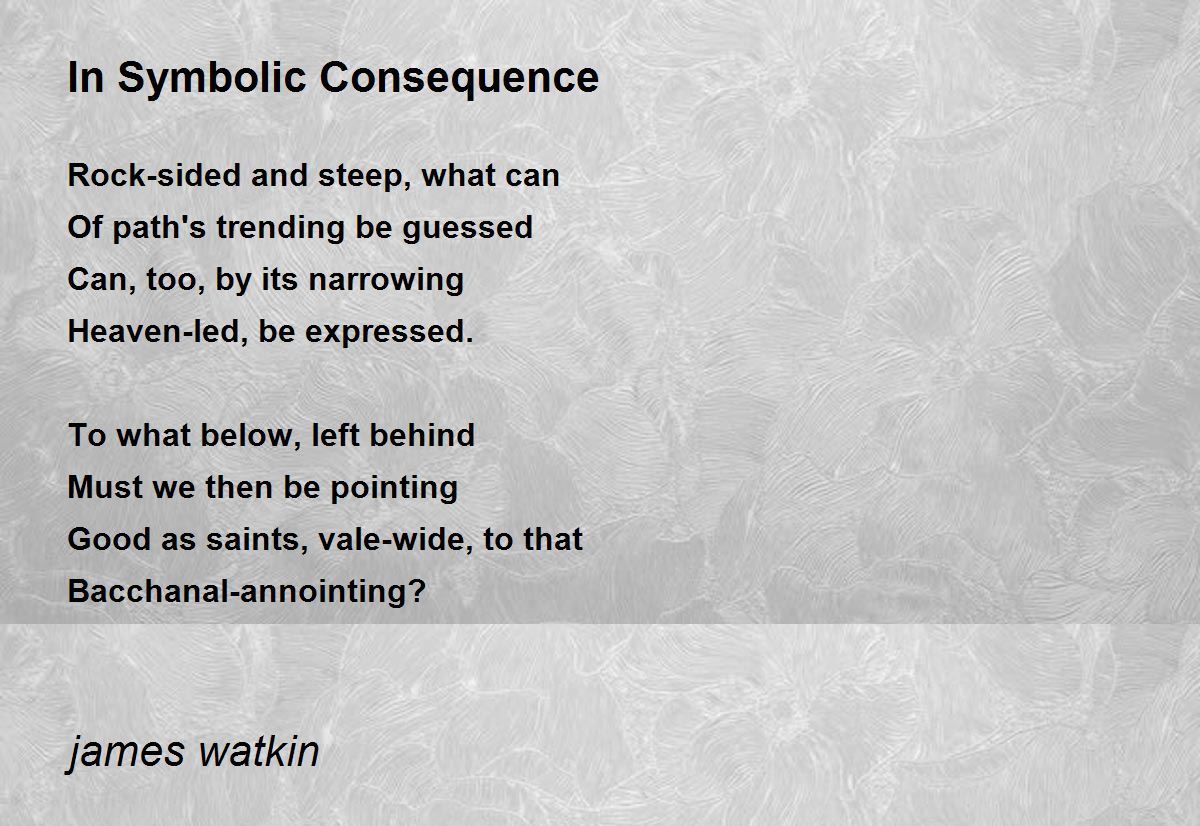 In Symbolic Consequence

Rock-sided and steep, what can
Of path's trending be guessed
Can, too, by its narrowing
Heaven-led, be expressed.

To what below, left behind
Must we then be pointing
Good as saints, vale-wide, to that
Bacchanal-annointing?

james watkin